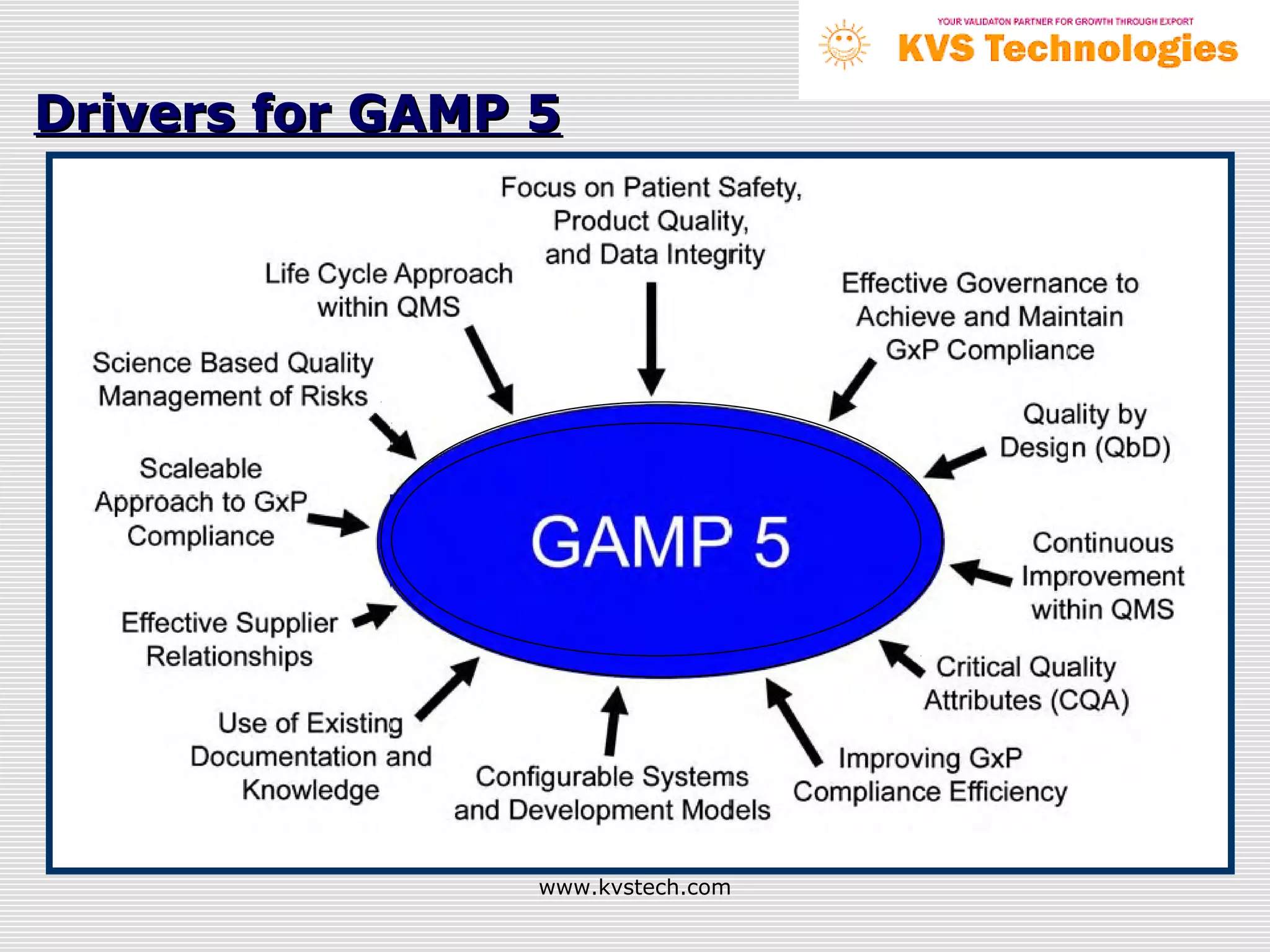 YOUR VALIDATON PARTNER FOR GROWTH THROUGH EXPORT
KVS Technologies

Drivers for GAMP 5

Focus on Patient Safety, Product Quality, and Data Integrity

Life Cycle Approach within QMS

Effective Governance to Achieve and Maintain GxP Compliance

Science Based Quality Management of Risks

Quality by Design (QbD)

Scaleable Approach to GxP Compliance

GAMP 5

Continuous Improvement within QMS

Effective Supplier Relationships

Critical Quality Attributes (CQA)

Use of Existing Documentation and Knowledge

Configurable Systems and Development Models

Improving GxP Compliance Efficiency

www.kvstech.com